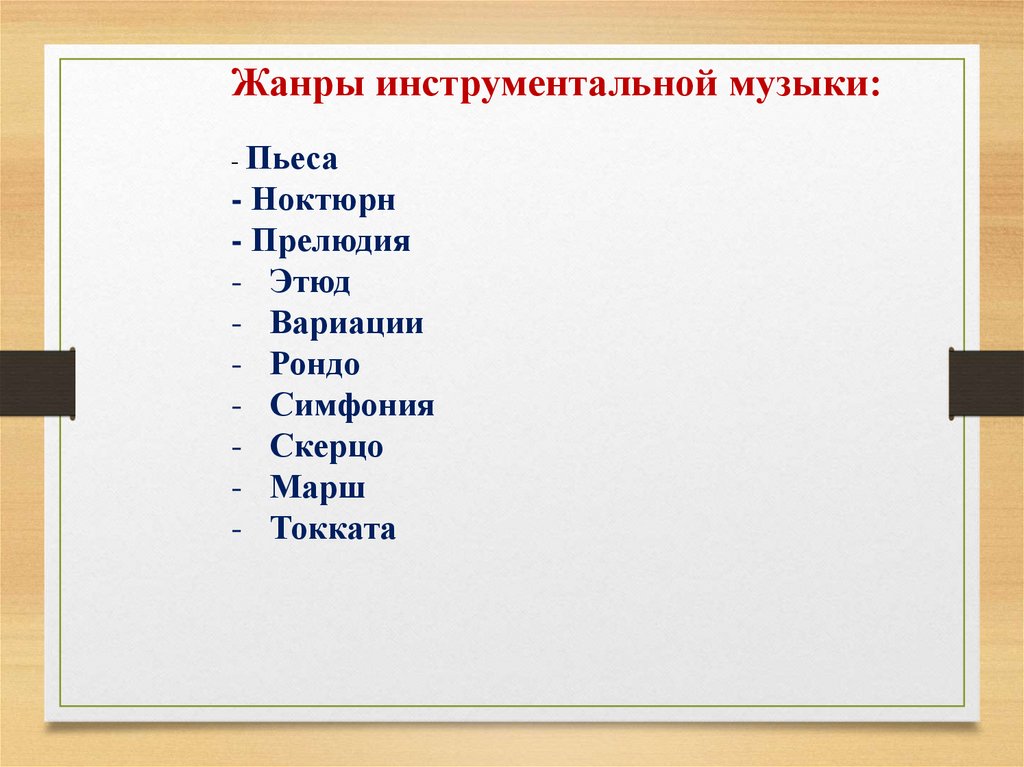 Жанры инструментальной музыки:

- Пьеса
- Ноктюрн
- Прелюдия
- Этюд
- Вариации
- Рондо
- Симфония
- Скерцо
- Марш
- Токката